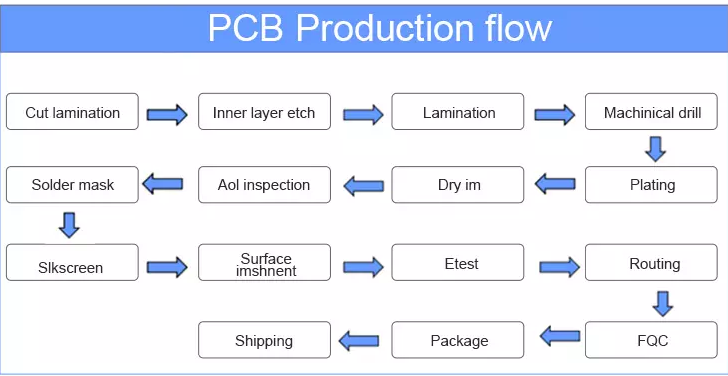 PCB Production flow

Cut lamination

Inner layer etch

Lamination

Machinical drill

Plating

Dry im

Aol inspection

Solder mask

Slkscreen

Surface imshnent

Etest

Routing

FQC

Package

Shipping